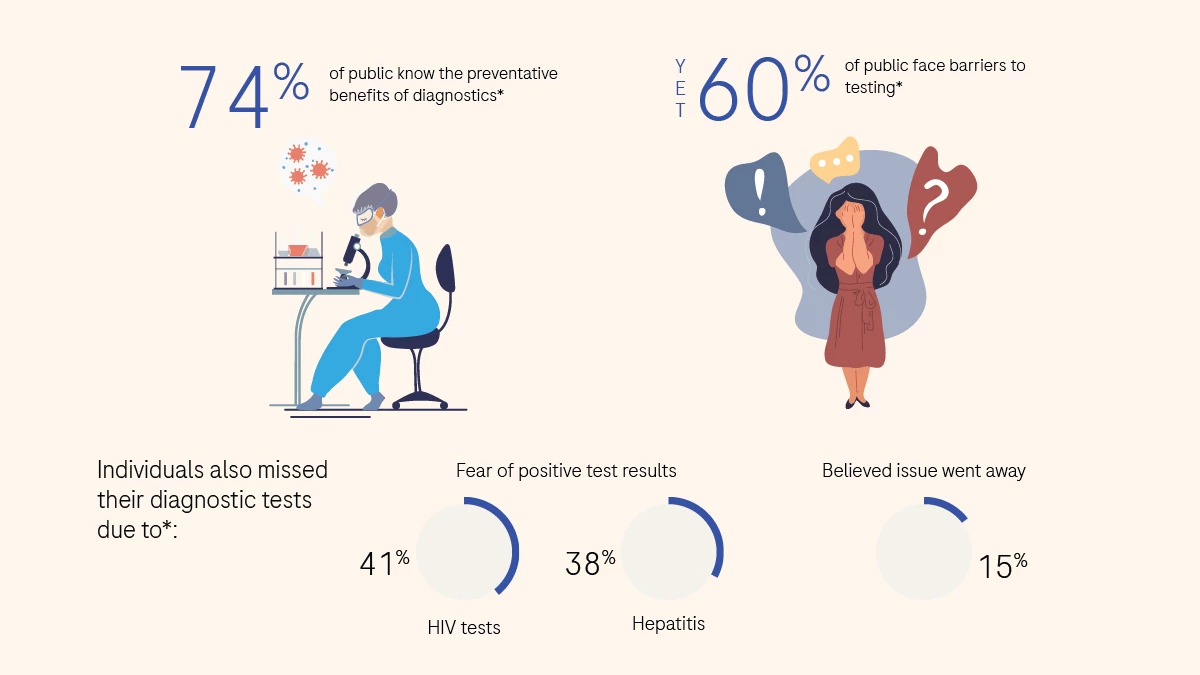 74% of public know the preventative benefits of diagnostics*

YET 60% of public face barriers to testing*

!

?

Individuals also missed their diagnostic tests due to*:

Fear of positive test results

41%

HIV tests

38%

Hepatitis

Believed issue went away

15%